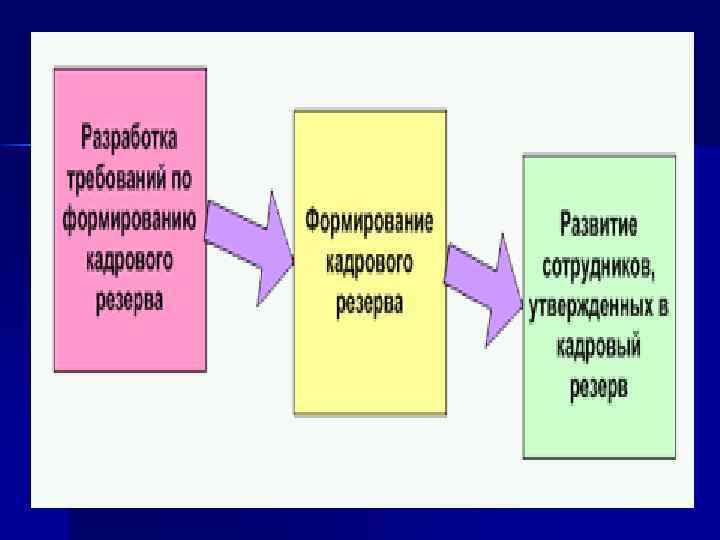 Разработка требований по формированию кадрового резерва

Формирование кадрового резерва

Развитие сотрудников, утвержденных в кадровый резерв